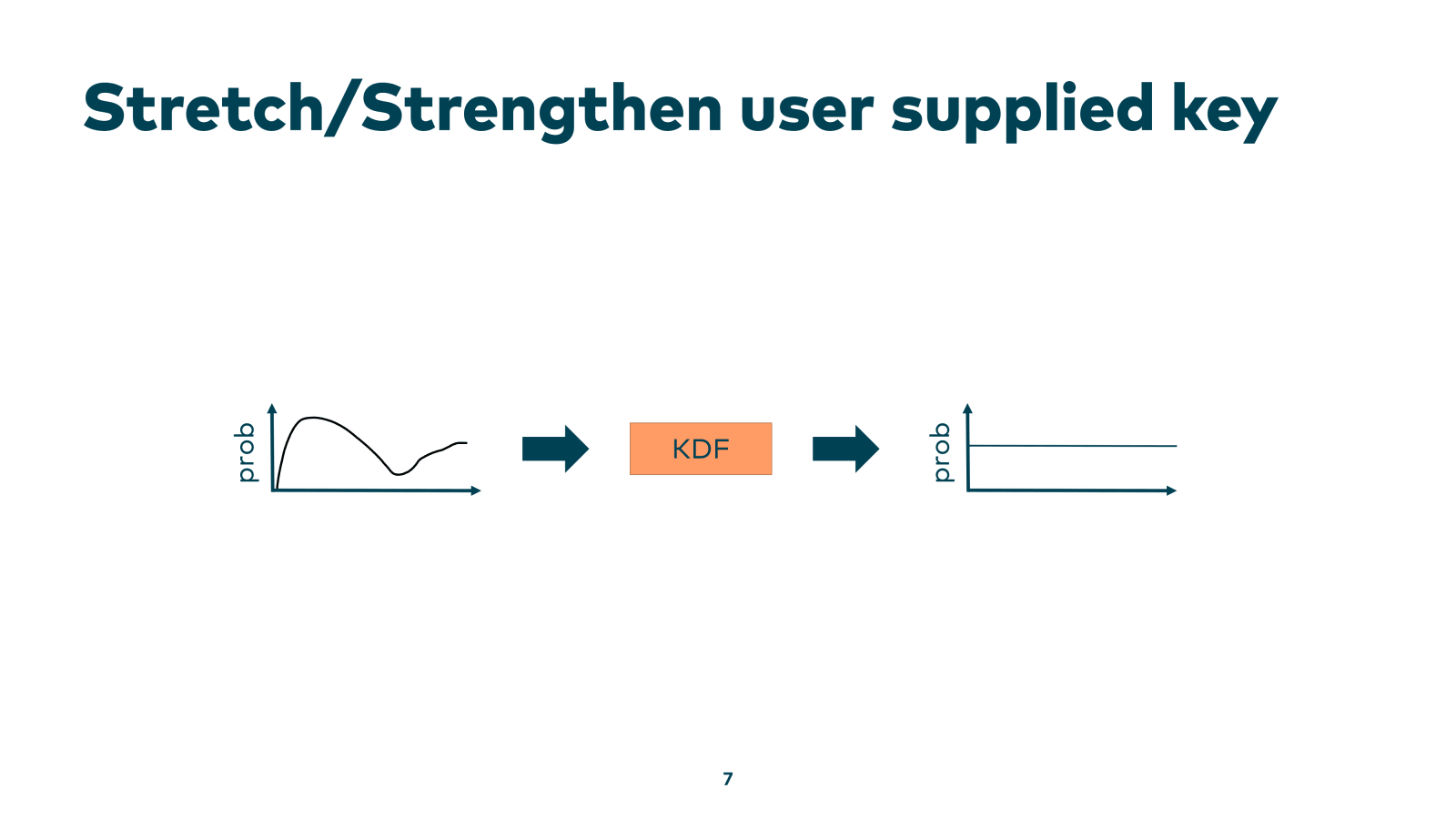 Stretch/Strengthen user supplied key

prob

KDF

prob

7